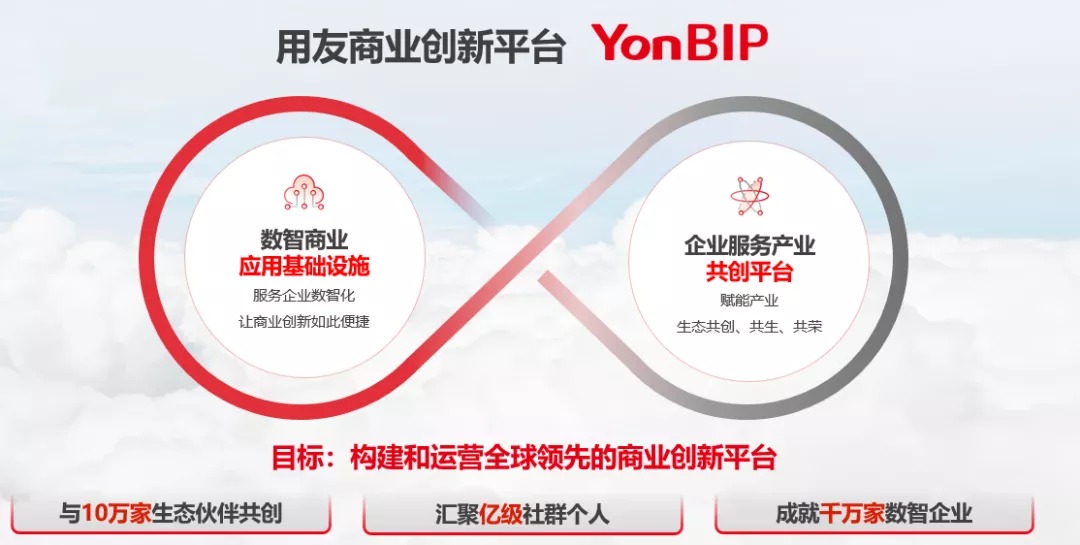 用友商业创新平台 YonBIP

数智商业
应用基础设施
服务企业数智化
让商业创新如此便捷

企业服务产业
共创平台
赋能产业
生态共创、共生、共荣

目标：构建和运营全球领先的商业创新平台

与10万家生态伙伴共创

汇聚亿级社群个人

成就千万家数智企业